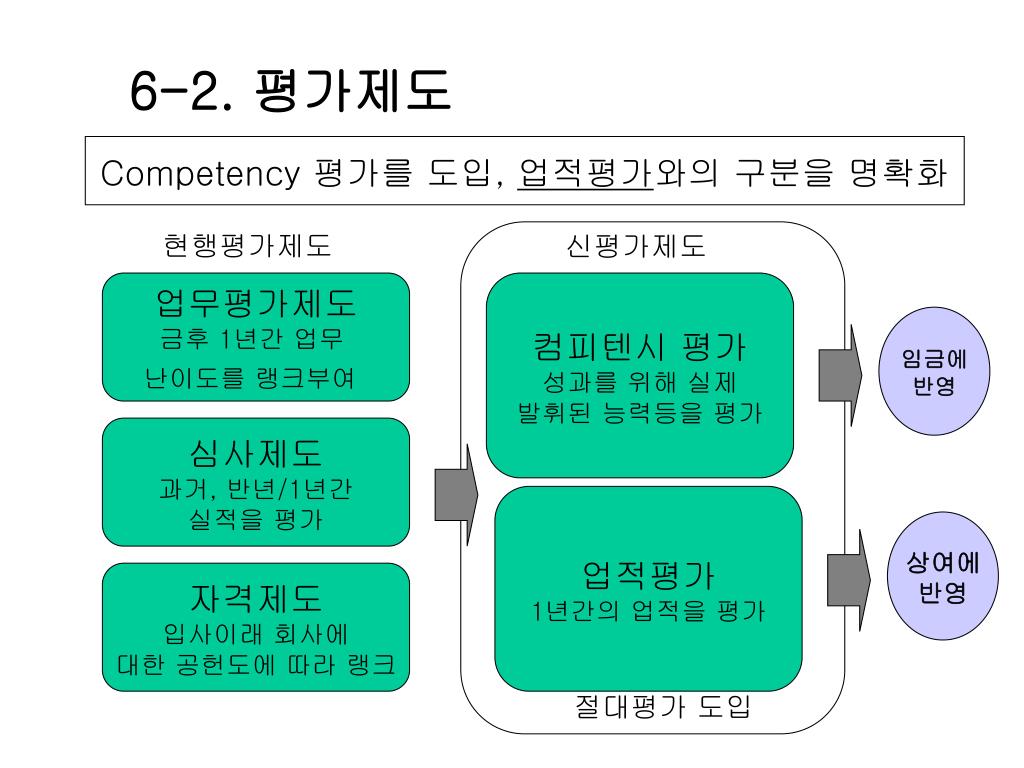 6-2. 평가제도

Competency 평가를 도입, 업적평가와의 구분을 명확화

현행평가제도

업무평가제도
금후 1년간 업무
난이도를 랭크부여

심사제도
과거, 반년/1년간
실적을 평가

자격제도
입사이래 회사에
대한 공헌도에 따라 랭크

신평가제도

컴피텐시 평가
성과를 위해 실제
발휘된 능력등을 평가

업적평가
1년간의 업적을 평가

절대평가 도입

임금에
반영

상여에
반영